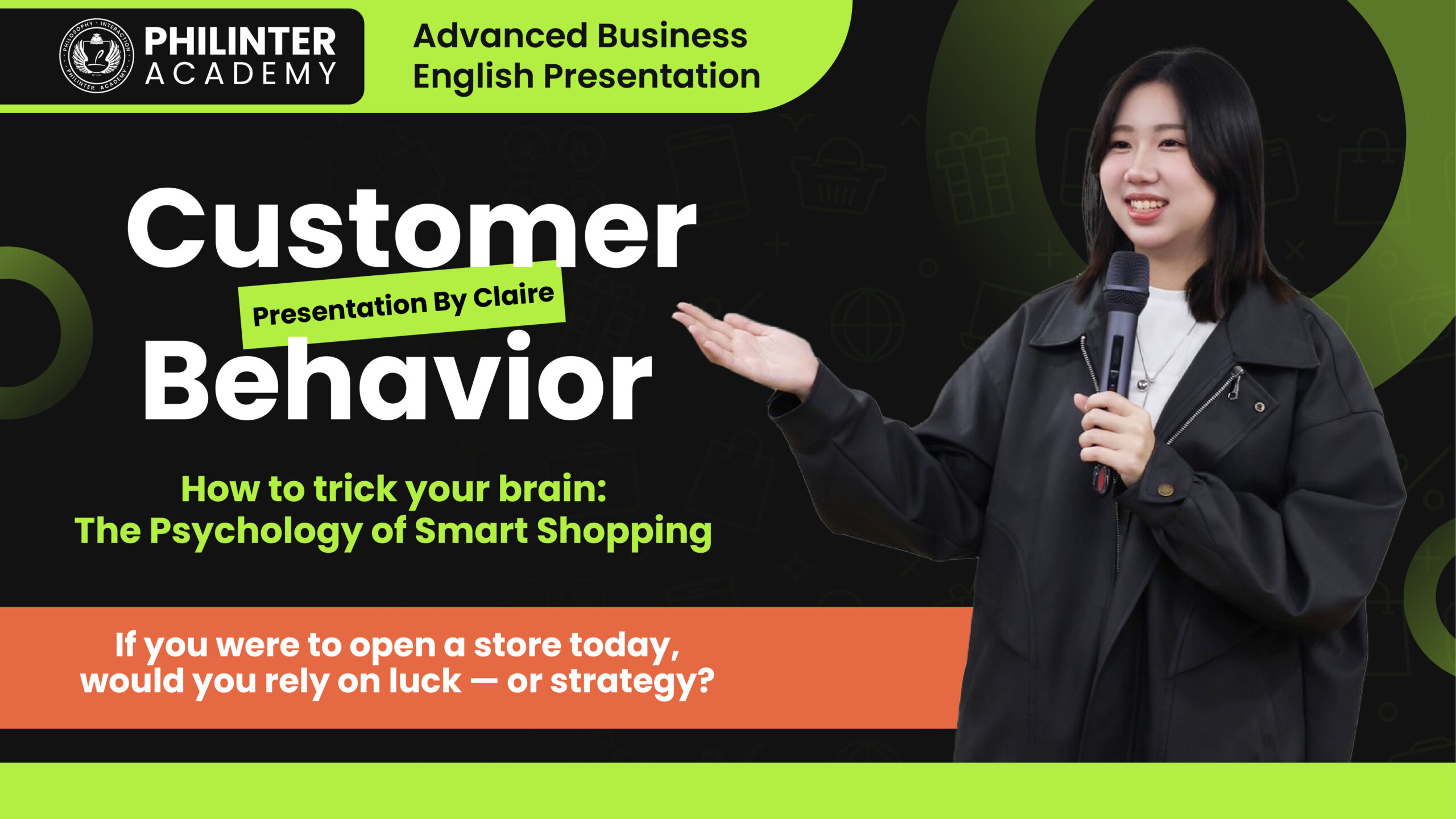 PHILOSOPHY · INTERACTION · PHILINTER ACADEMY

PHILINTER ACADEMY

Advanced Business English Presentation

Customer

Presentation By Claire

Behavior

How to trick your brain:
The Psychology of Smart Shopping

If you were to open a store today,
would you rely on luck — or strategy?